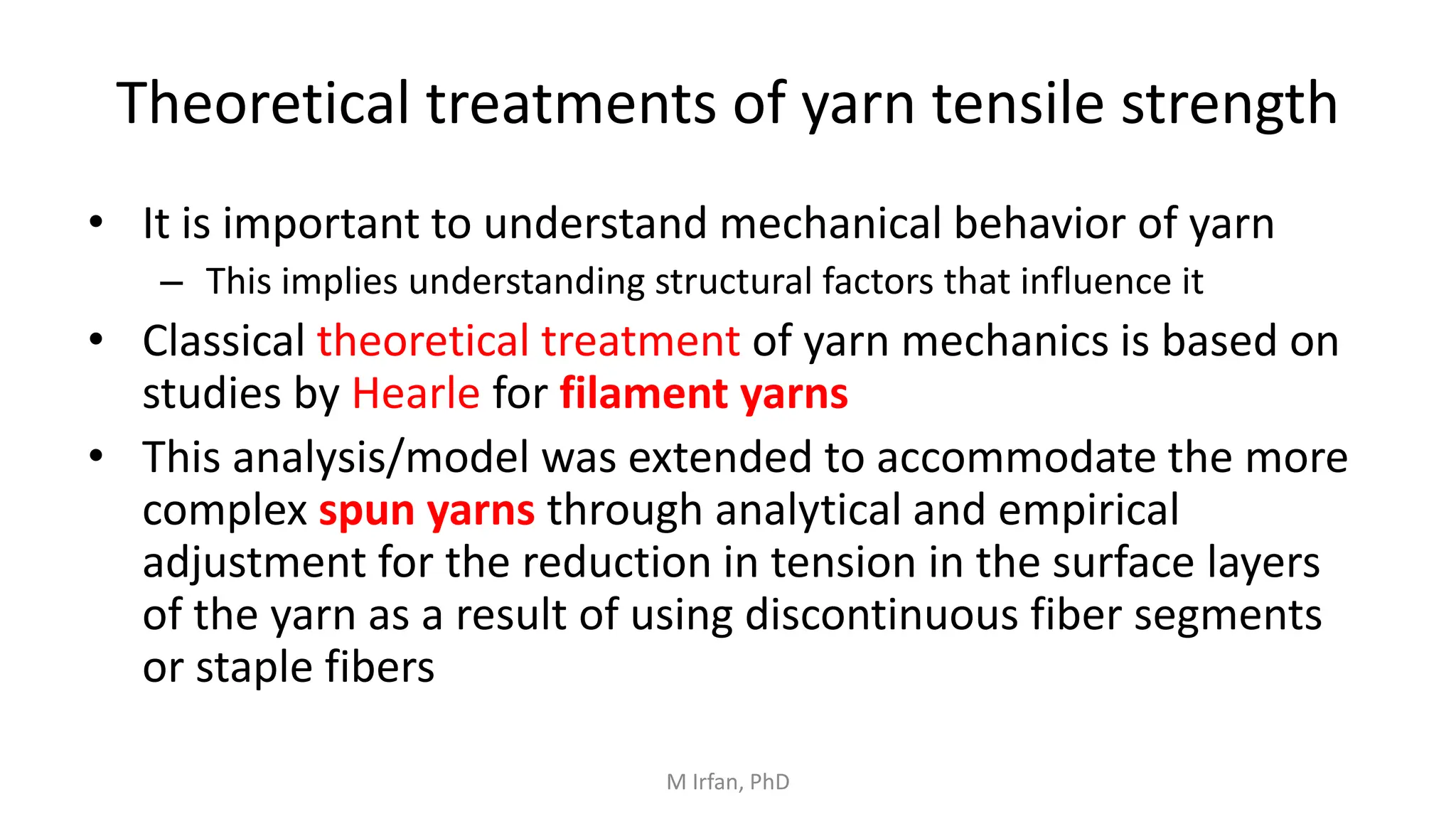 Theoretical treatments of yarn tensile strength

• It is important to understand mechanical behavior of yarn
– This implies understanding structural factors that influence it

• Classical theoretical treatment of yarn mechanics is based on studies by Hearle for filament yarns

• This analysis/model was extended to accommodate the more complex spun yarns through analytical and empirical adjustment for the reduction in tension in the surface layers of the yarn as a result of using discontinuous fiber segments or staple fibers

M Irfan, PhD